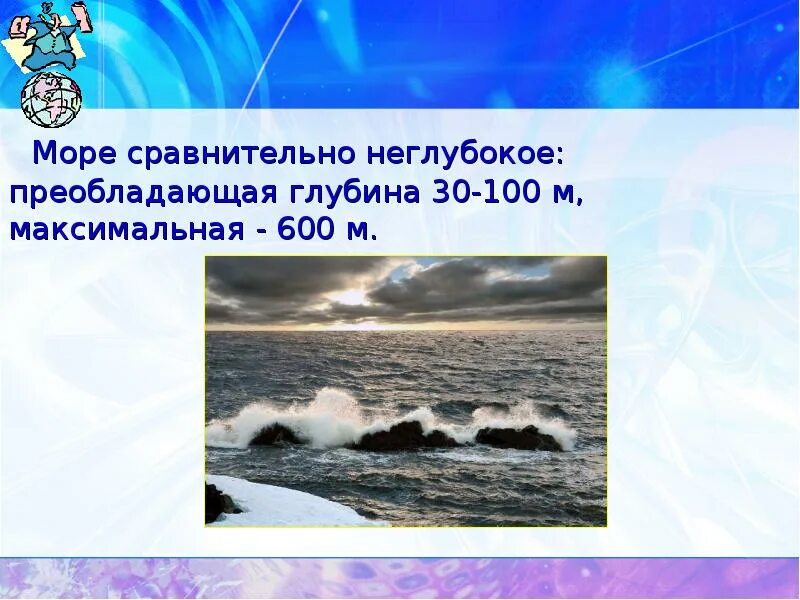 Море сравнительно неглубокое: преобладающая глубина 30-100 м, максимальная - 600 м.